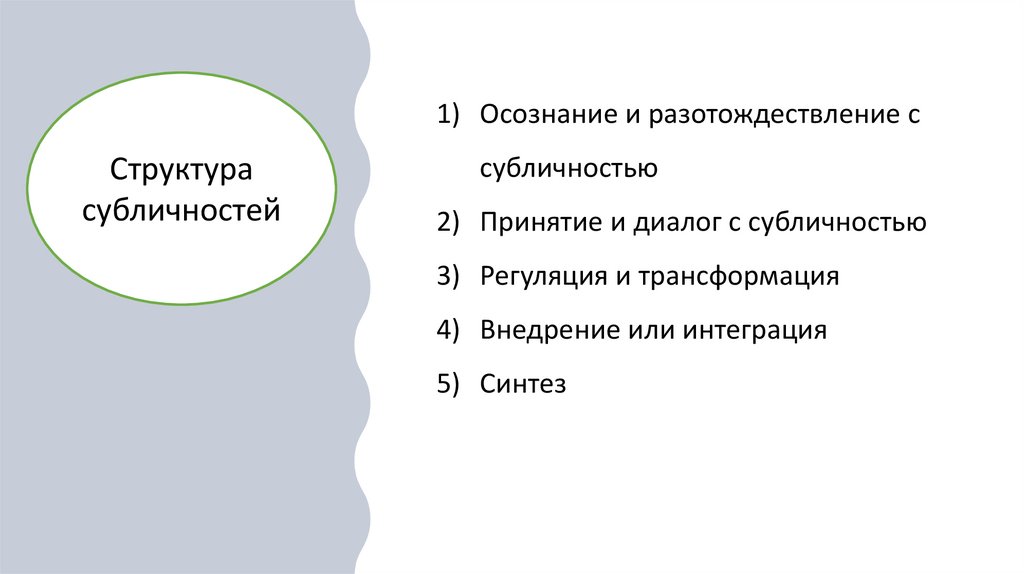 Структура субличностей

1) Осознание и разотождествление с субличностью
2) Принятие и диалог с субличностью
3) Регуляция и трансформация
4) Внедрение или интеграция
5) Синтез